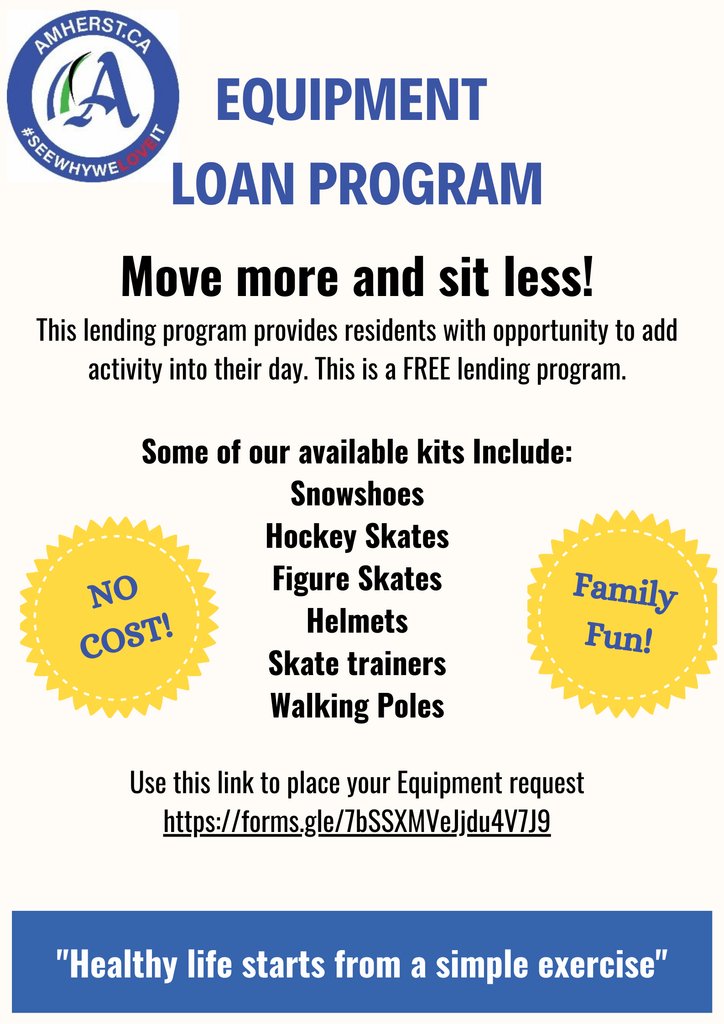 AMHERST.CA
A
#SEEWHYWELOVEIT

EQUIPMENT LOAN PROGRAM

Move more and sit less!

This lending program provides residents with opportunity to add activity into their day. This is a FREE lending program.

Some of our available kits Include:
Snowshoes
Hockey Skates
Figure Skates
Helmets
Skate trainers
Walking Poles

NO COST!

Family Fun!

Use this link to place your Equipment request
https://forms.gle/7bSSXMVeJjdu4V7J9

"Healthy life starts from a simple exercise"